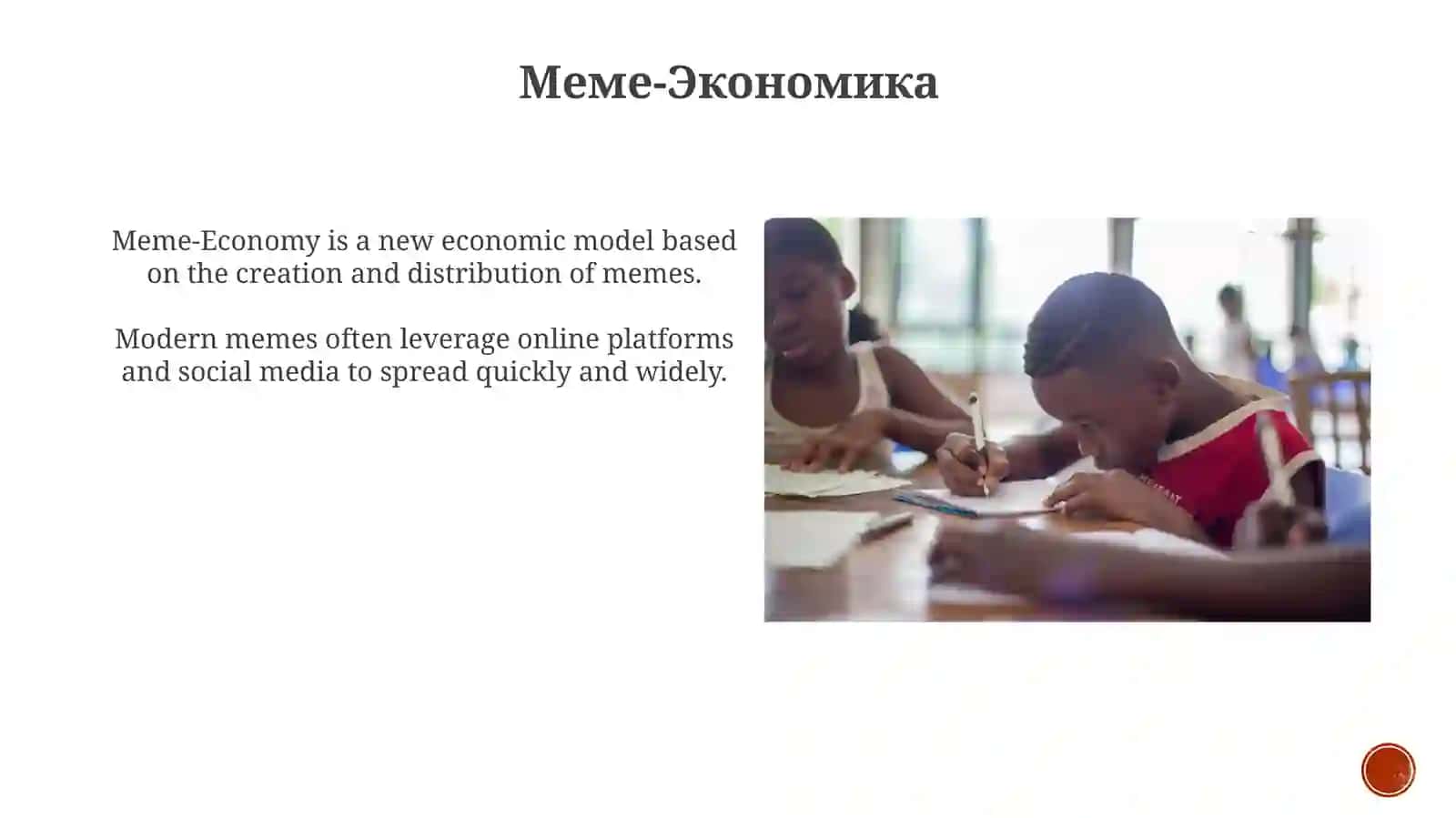 Меме-Экономика

Meme-Economy is a new economic model based on the creation and distribution of memes.

Modern memes often leverage online platforms and social media to spread quickly and widely.